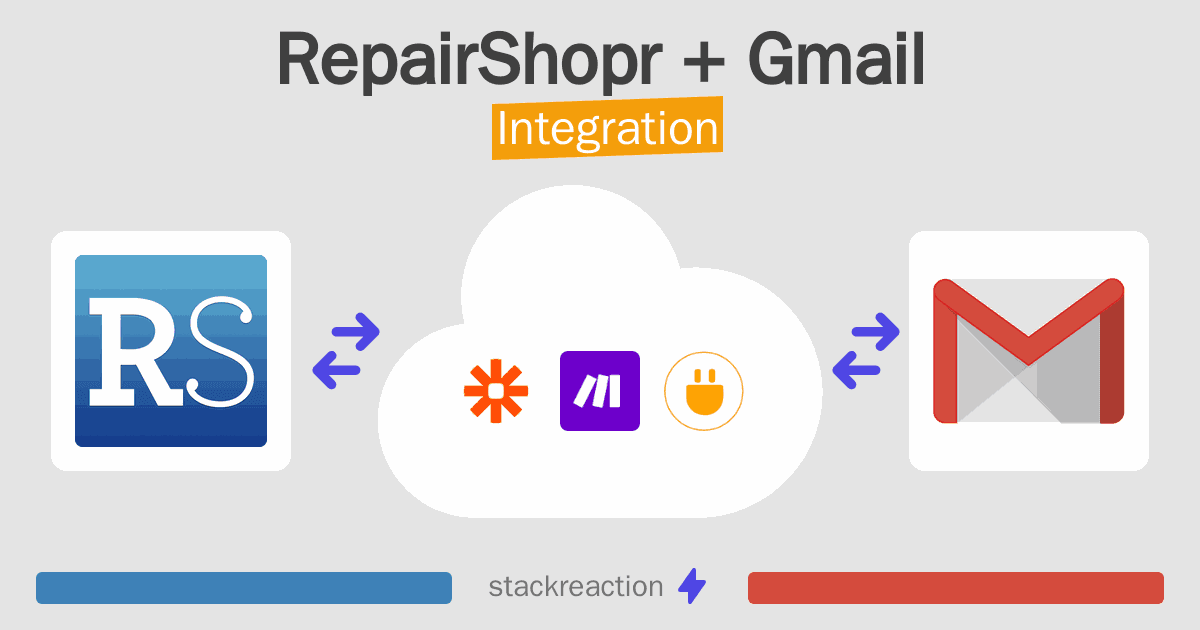 RepairShopr + Gmail
Integration

RS

stackreaction